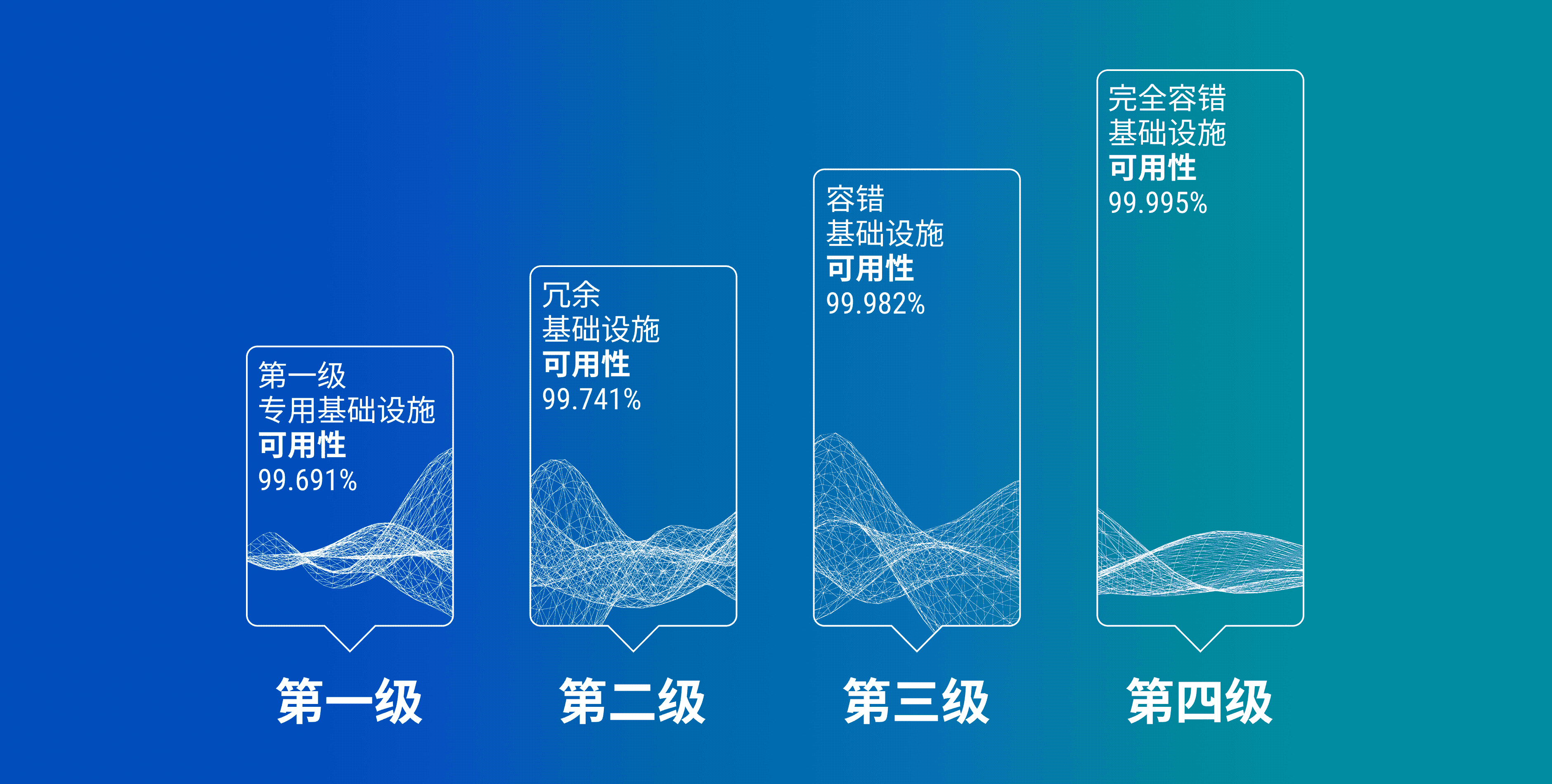 第一级
专用基础设施
可用性
99.691%

第一级

冗余
基础设施
可用性
99.741%

第二级

容错
基础设施
可用性
99.982%

第三级

完全容错
基础设施
可用性
99.995%

第四级